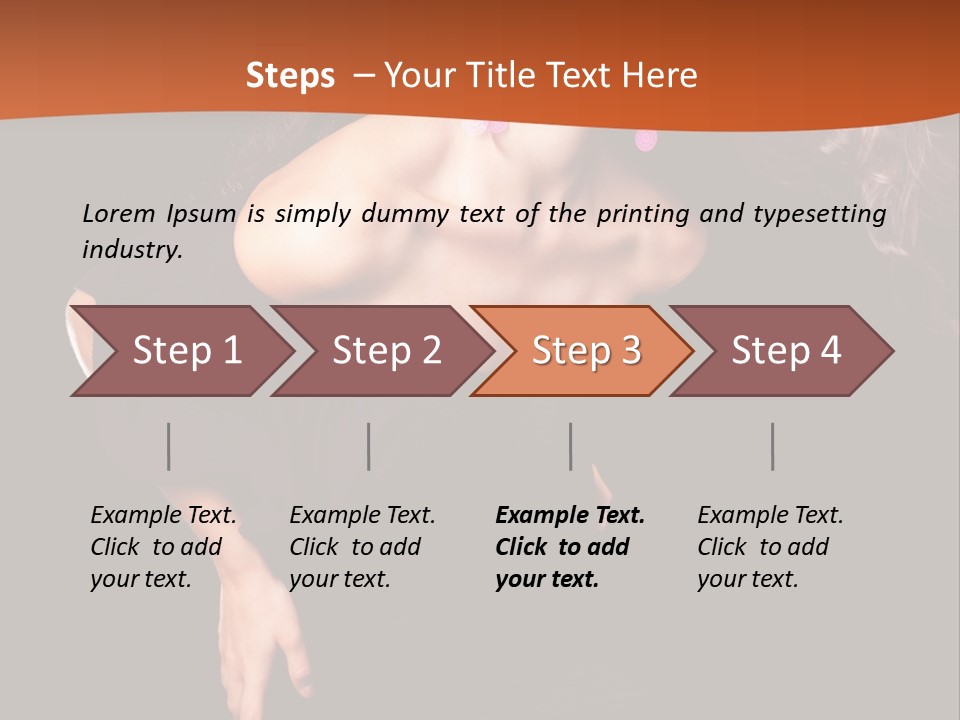 Steps – Your Title Text Here

Lorem Ipsum is simply dummy text of the printing and typesetting industry.

Step 1

Step 2

Step 3

Step 4

Example Text. Click to add your text.

Example Text. Click to add your text.

Example Text. Click to add your text.

Example Text. Click to add your text.